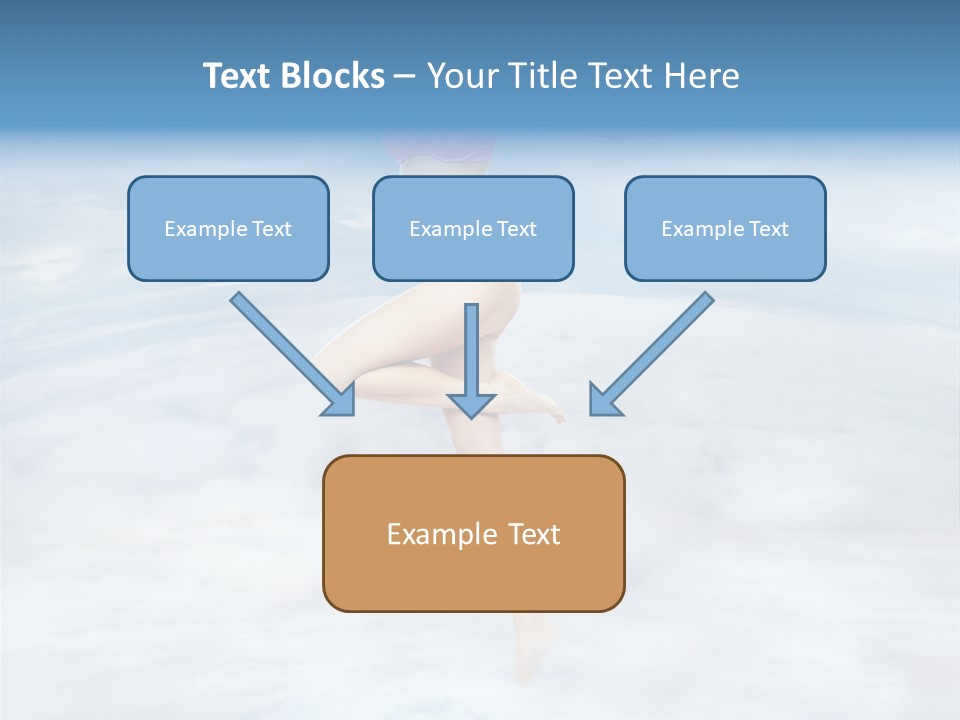 Text Blocks – Your Title Text Here

Example Text

Example Text

Example Text

Example Text